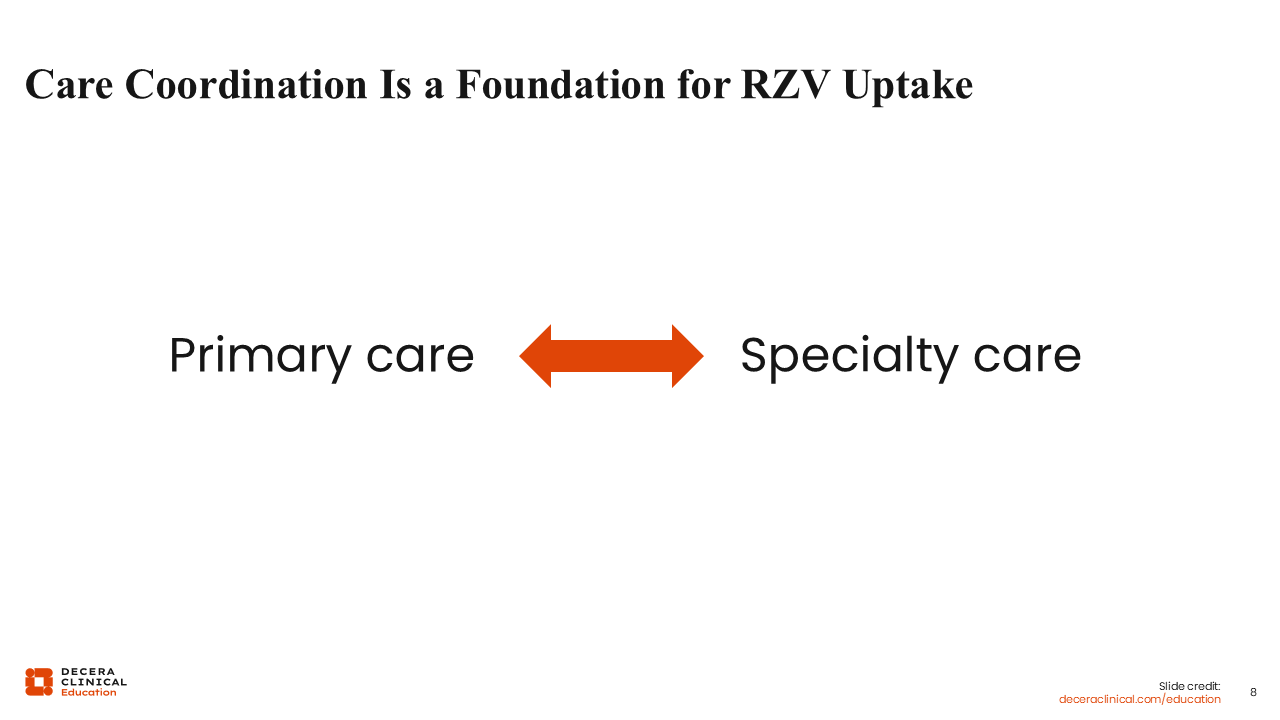 Care Coordination Is a Foundation for RZV Uptake

Primary care

Specialty care

DECERA CLINICAL Education

Slide credit: deceraclinical.com/education

8